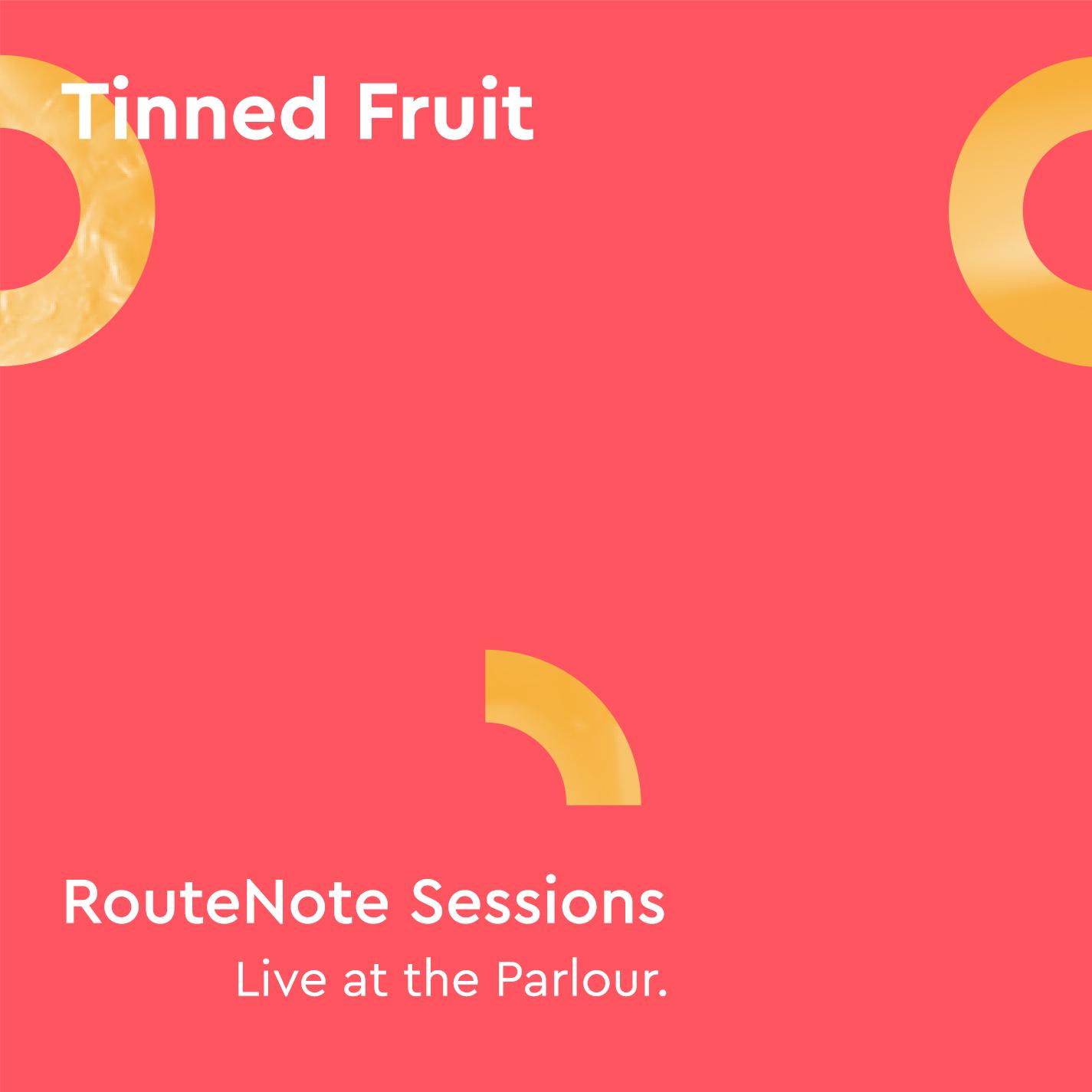 Tinned Fruit

RouteNote Sessions
Live at the Parlour.